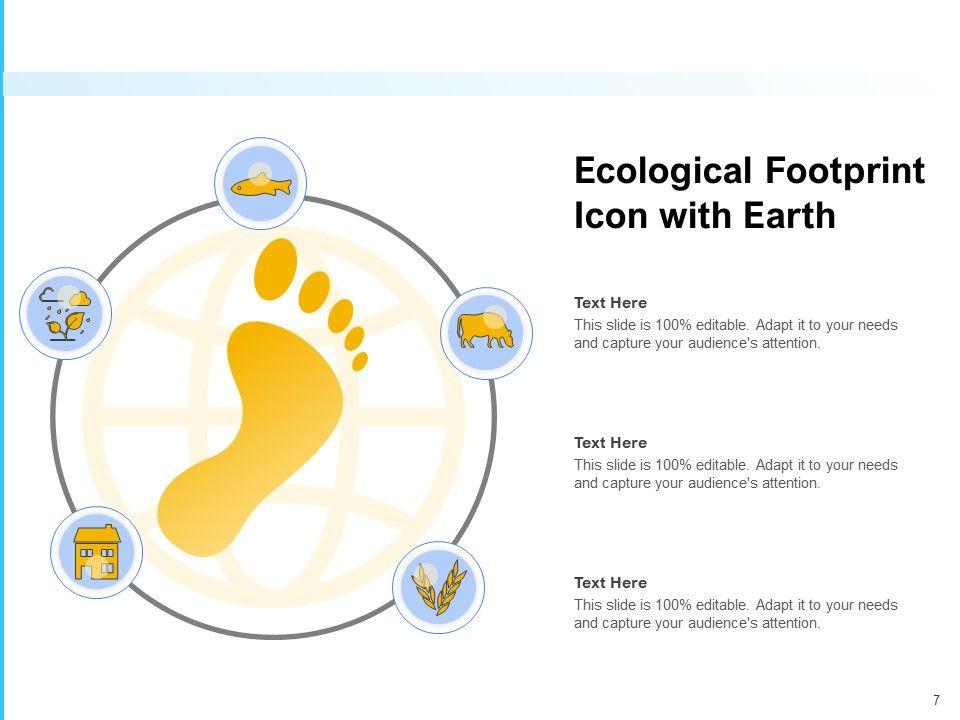 Ecological Footprint Icon with Earth

Text Here
This slide is 100% editable. Adapt it to your needs and capture your audience's attention.

Text Here
This slide is 100% editable. Adapt it to your needs and capture your audience's attention.

Text Here
This slide is 100% editable. Adapt it to your needs and capture your audience's attention.

7